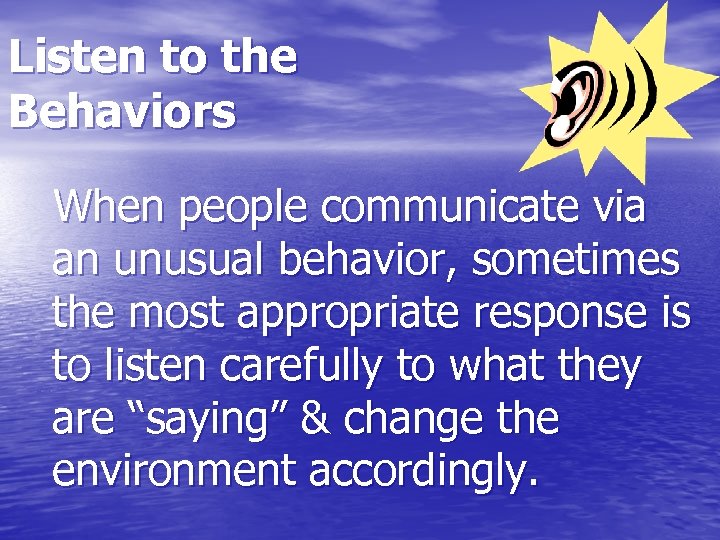 Listen to the Behaviors

When people communicate via an unusual behavior, sometimes the most appropriate response is to listen carefully to what they are “saying” & change the environment accordingly.